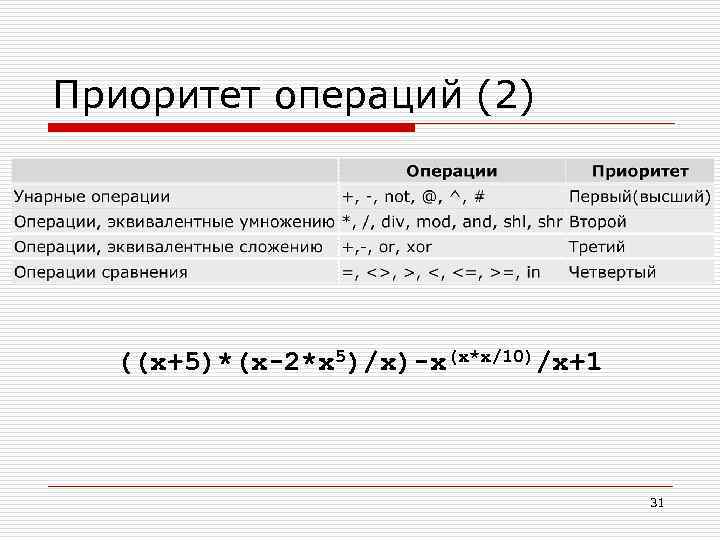 Приоритет операций (2)

|  | Операции | Приоритет |
|---|---|---|
| Унарные операции | +, -, not, @, ^, # | Первый(высший) |
| Операции, эквивалентные умножению | *, /, div, mod, and, shl, shr | Второй |
| Операции, эквивалентные сложению | +,-, or, xor | Третий |
| Операции сравнения | =, <>, >, <, <=, >=, in | Четвертый |

$((x+5)*(x-2*x^5)/x)-x^{(x*x/10)}/x+1$

31